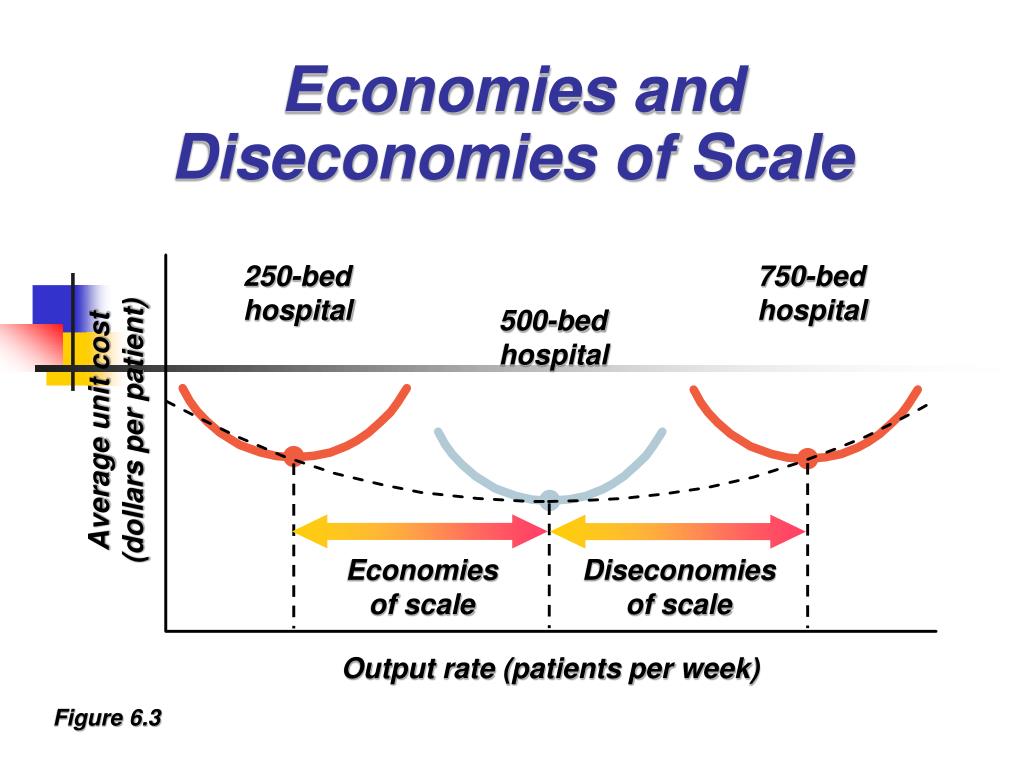 Economies and Diseconomies of Scale

Average unit cost (dollars per patient)

250-bed hospital

500-bed hospital

750-bed hospital

Economies of scale

Diseconomies of scale

Output rate (patients per week)

Figure 6.3